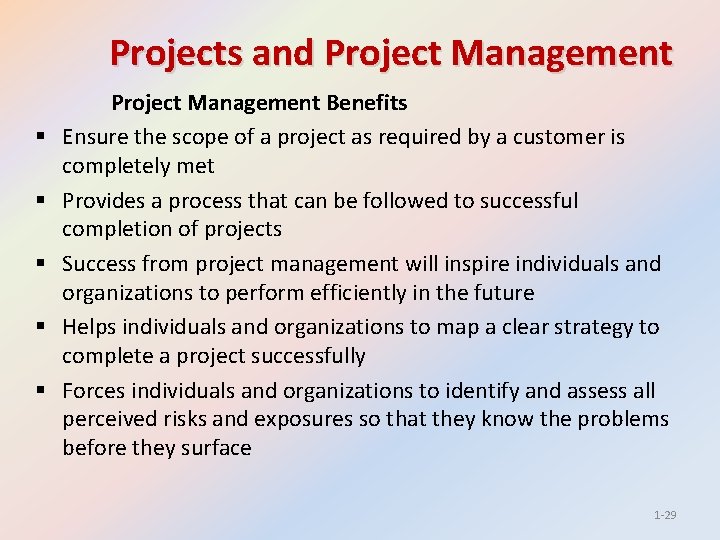 Projects and Project Management

Project Management Benefits

▪ Ensure the scope of a project as required by a customer is completely met

▪ Provides a process that can be followed to successful completion of projects

▪ Success from project management will inspire individuals and organizations to perform efficiently in the future

▪ Helps individuals and organizations to map a clear strategy to complete a project successfully

▪ Forces individuals and organizations to identify and assess all perceived risks and exposures so that they know the problems before they surface

1-29